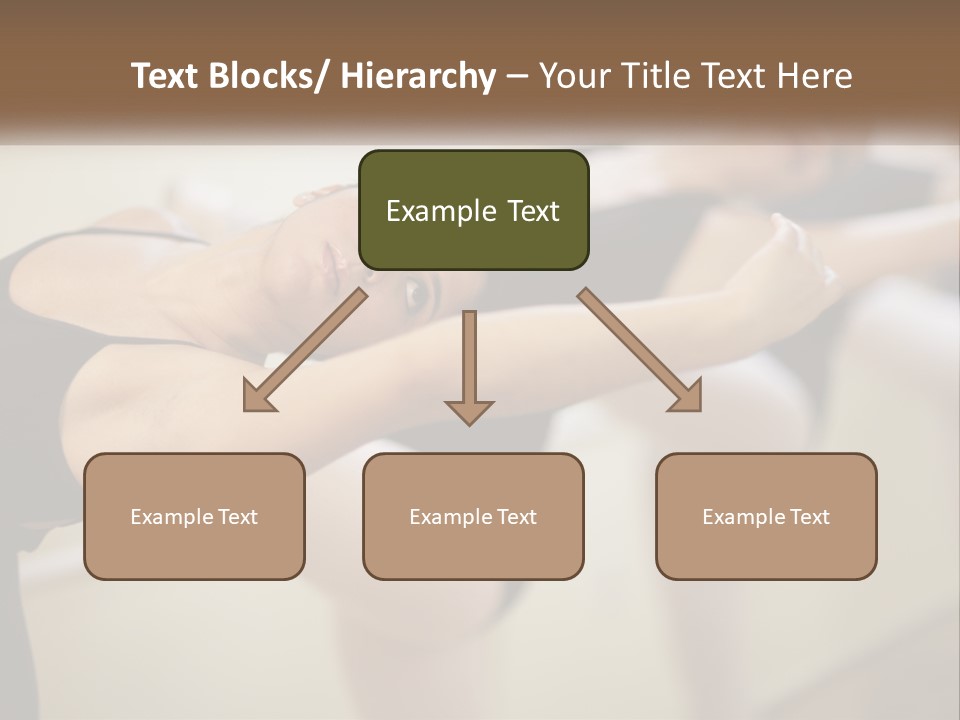 Text Blocks/ Hierarchy – Your Title Text Here

Example Text

Example Text

Example Text

Example Text